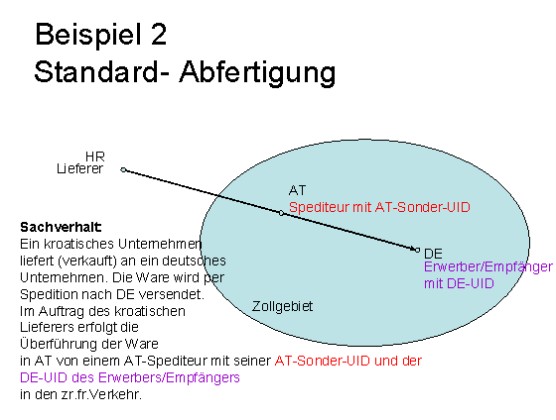 Beispiel 2
Standard- Abfertigung

HR
Lieferer

AT
Spediteur mit AT-Sonder-UID

DE
Erwerber/Empfänger mit DE-UID

Zollgebiet

Sachverhalt:
Ein kroatisches Unternehmen liefert (verkauft) an ein deutsches Unternehmen. Die Ware wird per Spedition nach DE versendet.
Im Auftrag des kroatischen Lieferers erfolgt die Überführung der Ware in AT von einem AT-Spediteur mit seiner AT-Sonder-UID und der DE-UID des Erwerbers/Empfängers in den zr.fr.Verkehr.